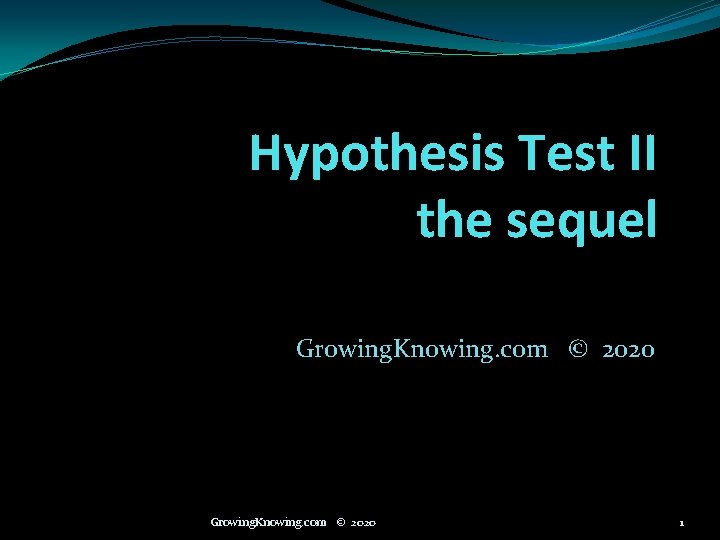 Hypothesis Test II
the sequel

GrowingKnowing.com © 2020

GrowingKnowing.com © 2020

1